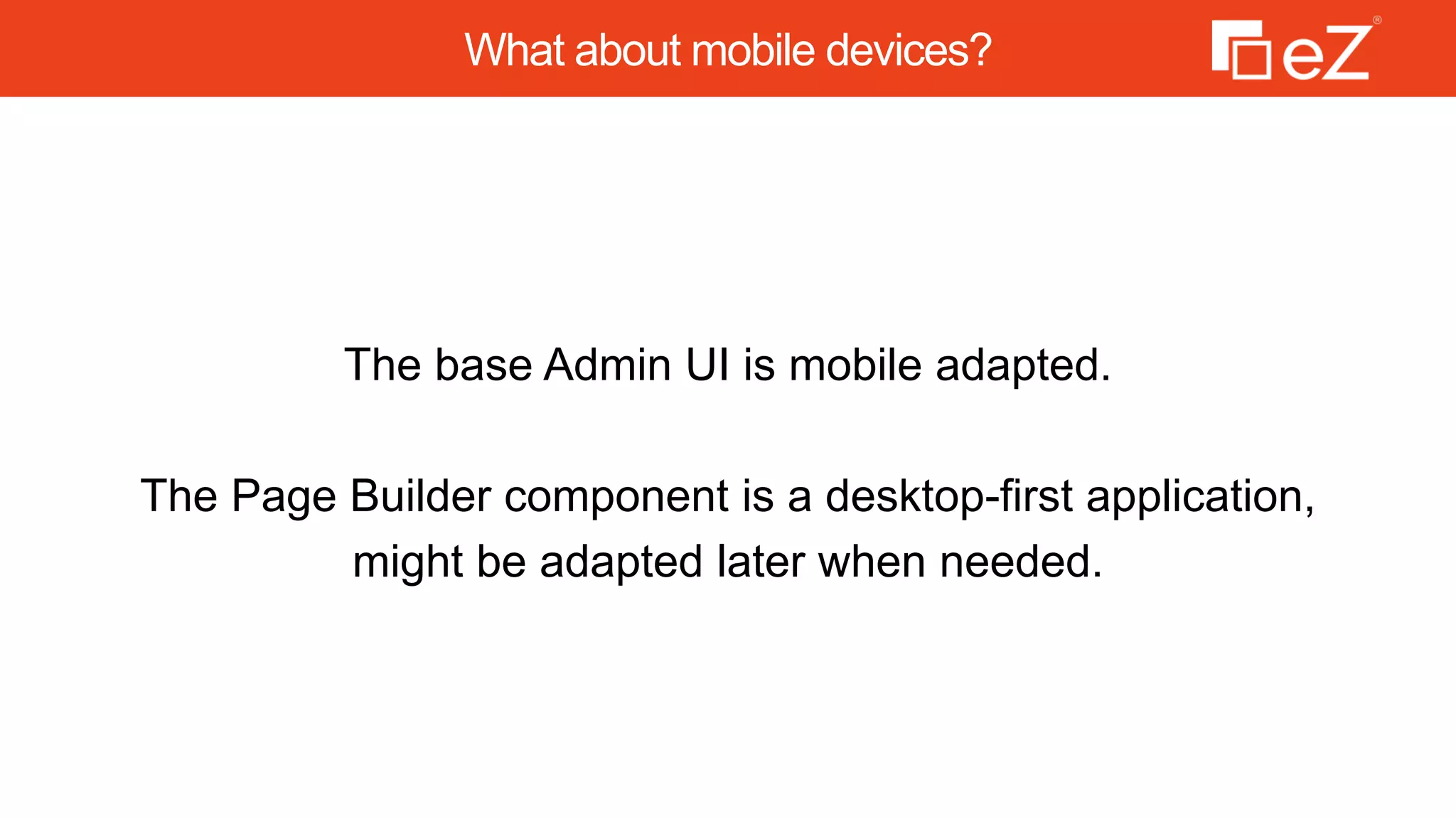 What about mobile devices?

eZ®

The base Admin UI is mobile adapted.

The Page Builder component is a desktop-first application, might be adapted later when needed.